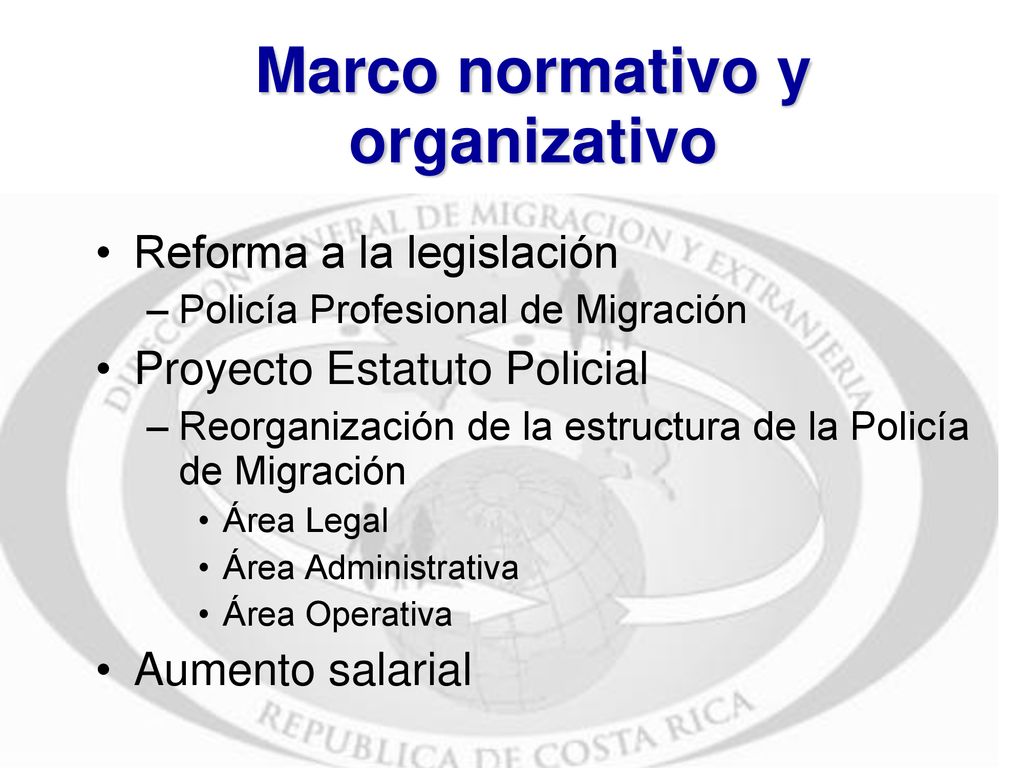 Marco normativo y organizativo

• Reforma a la legislación
– Policía Profesional de Migración
• Proyecto Estatuto Policial
– Reorganización de la estructura de la Policía de Migración
• Área Legal
• Área Administrativa
• Área Operativa
• Aumento salarial

DIRECCION GENERAL DE MIGRACION Y EXTRANJERIA
REPUBLICA DE COSTA RICA